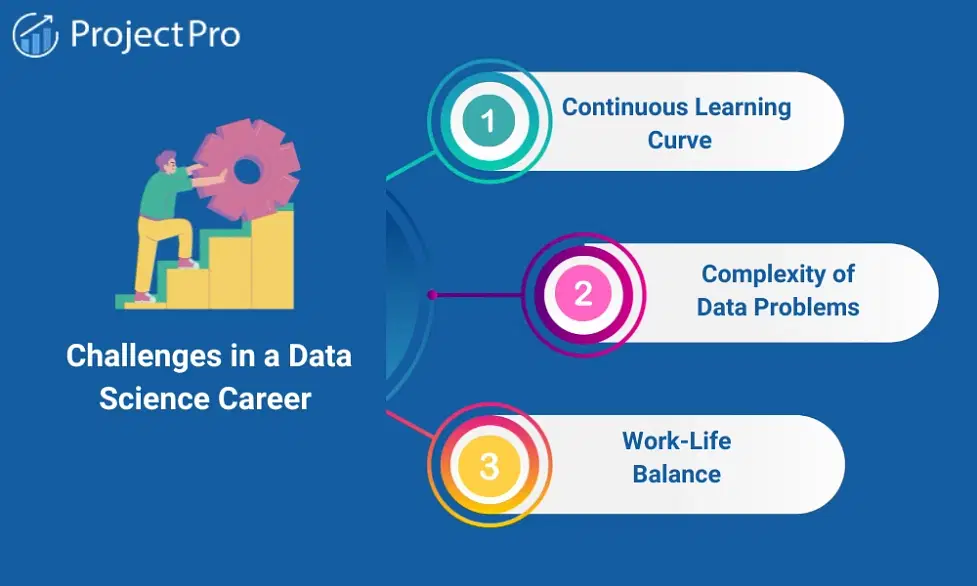 ProjectPro

Challenges in a Data Science Career

1 Continuous Learning Curve

2 Complexity of Data Problems

3 Work-Life Balance